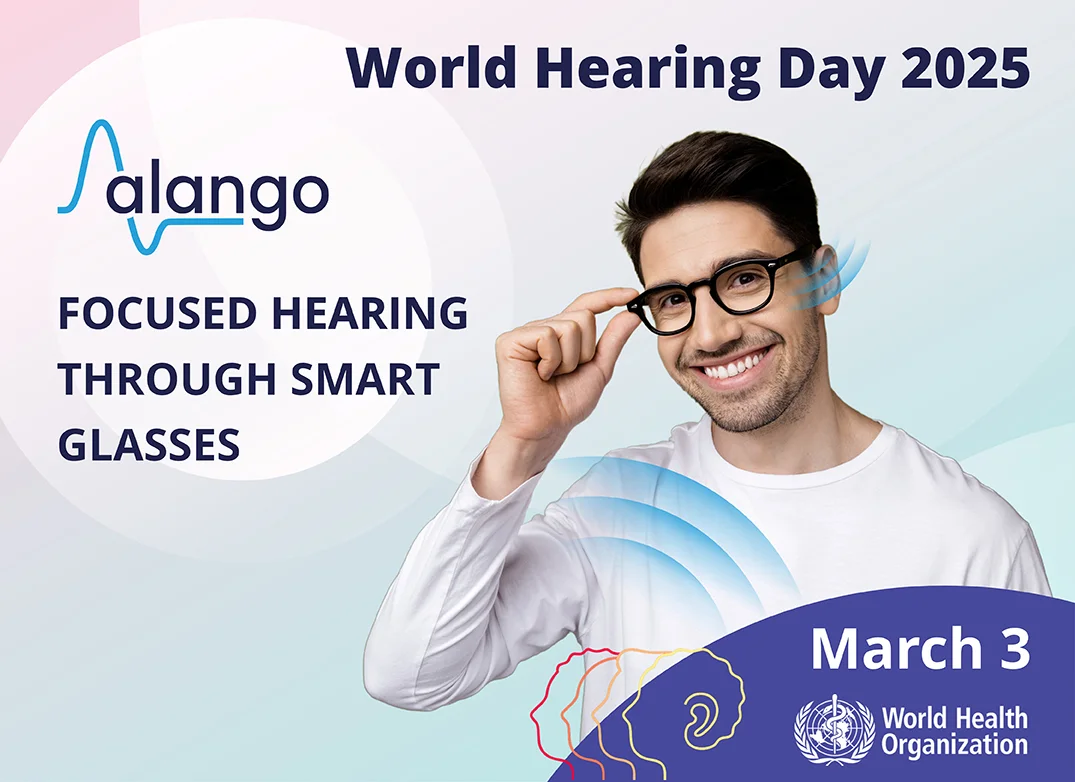 World Hearing Day 2025

alango

FOCUSED HEARING THROUGH SMART GLASSES

March 3

World Health Organization